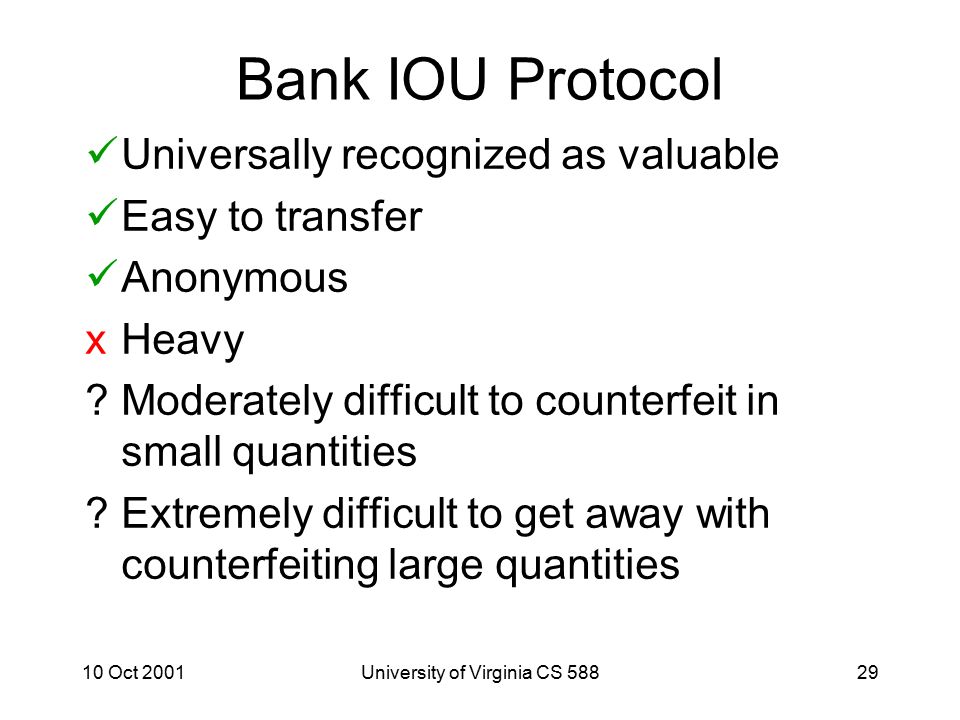 Bank IOU Protocol

✓ Universally recognized as valuable

✓ Easy to transfer

✓ Anonymous

x Heavy

? Moderately difficult to counterfeit in small quantities

? Extremely difficult to get away with counterfeiting large quantities

10 Oct 2001

University of Virginia CS 588

29